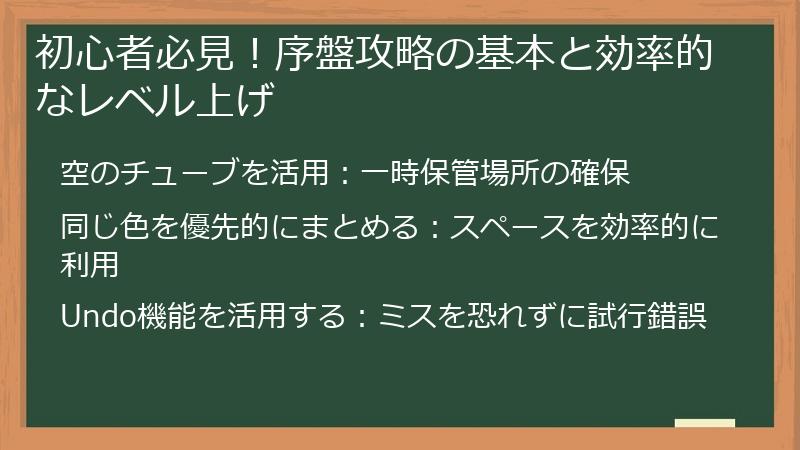 初心者必見！序盤攻略の基本と効率的なレベル上げ

空のチューブを活用：一時保管場所の確保

同じ色を優先的にまとめる：スペースを効率的に利用

Undo機能を活用する：ミスを恐れずに試行錯誤